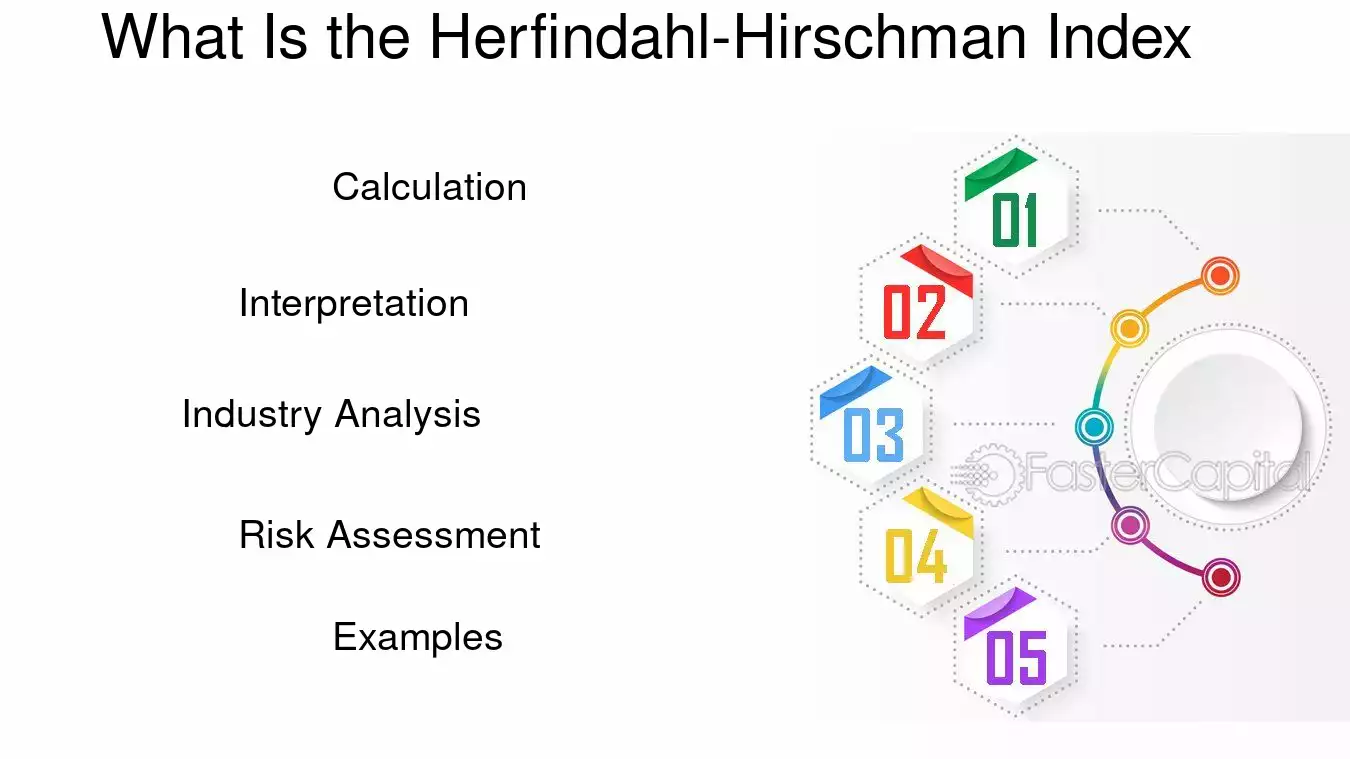 What Is the Herfindahl-Hirschman Index

Calculation

Interpretation

Industry Analysis

Risk Assessment

Examples

01

02

03

04

05

FasterCapital